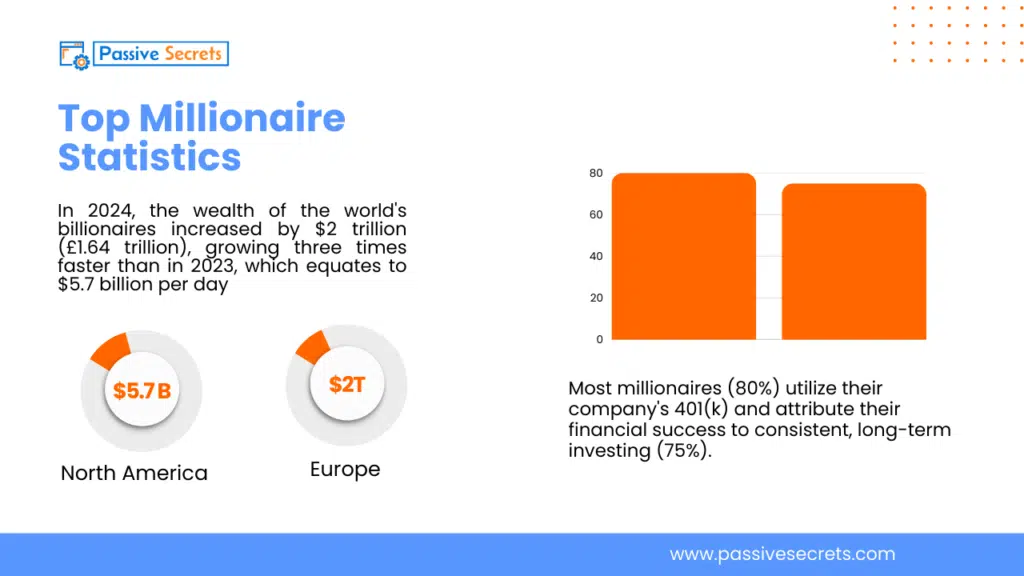 Passive Secrets

Top Millionaire Statistics

In 2024, the wealth of the world's billionaires increased by $2 trillion (£1.64 trillion), growing three times faster than in 2023, which equates to $5.7 billion per day

$5.7 B

North America

$2T

Europe

80
60
40
20
0

Most millionaires (80%) utilize their company's 401(k) and attribute their financial success to consistent, long-term investing (75%).

www.passivesecrets.com